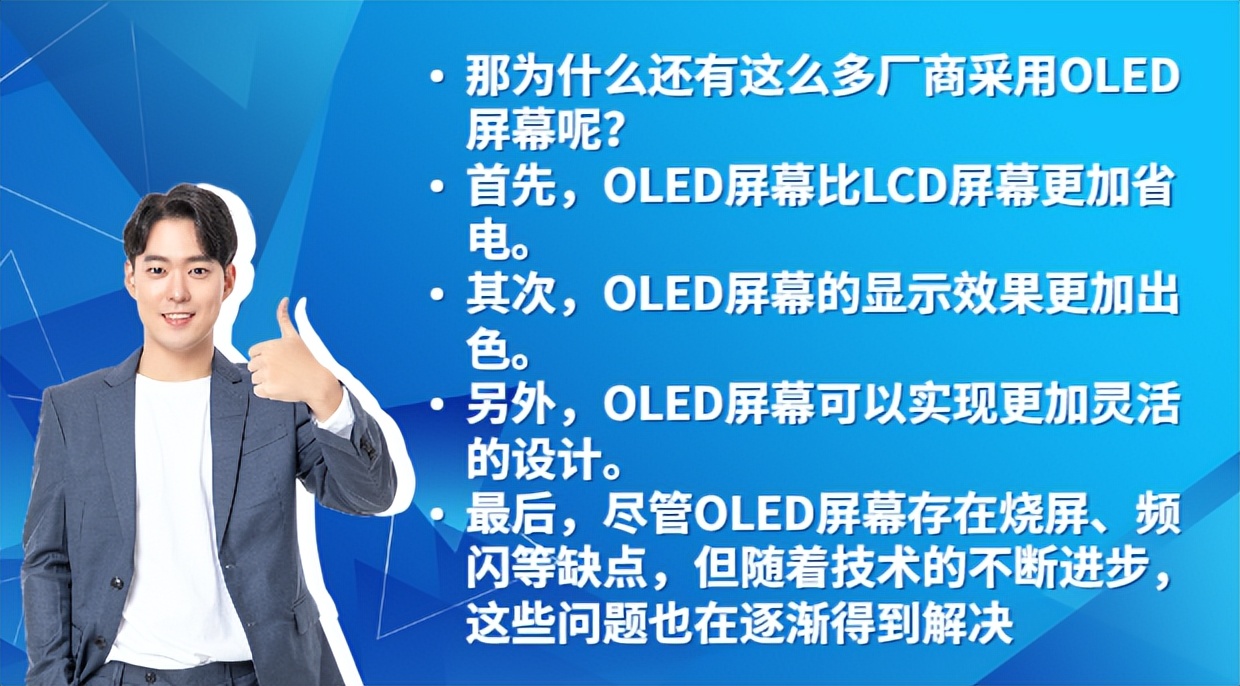 • 那为什么还有这么多厂商采用OLED屏幕呢？
• 首先，OLED屏幕比LCD屏幕更加省电。
• 其次，OLED屏幕的显示效果更加出色。
• 另外，OLED屏幕可以实现更加灵活的设计。
• 最后，尽管OLED屏幕存在烧屏、频闪等缺点，但随着技术的不断进步，这些问题也在逐渐得到解决